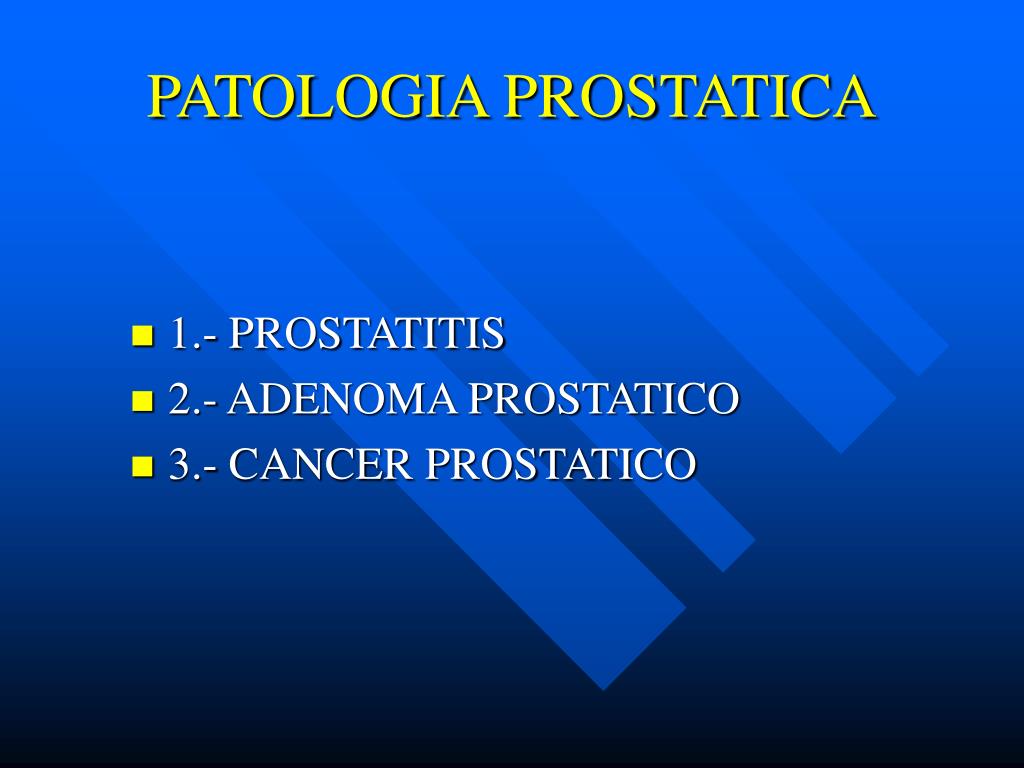 PATOLOGIA PROSTATICA

- 1.- PROSTATITIS
- 2.- ADENOMA PROSTATICO
- 3.- CANCER PROSTATICO